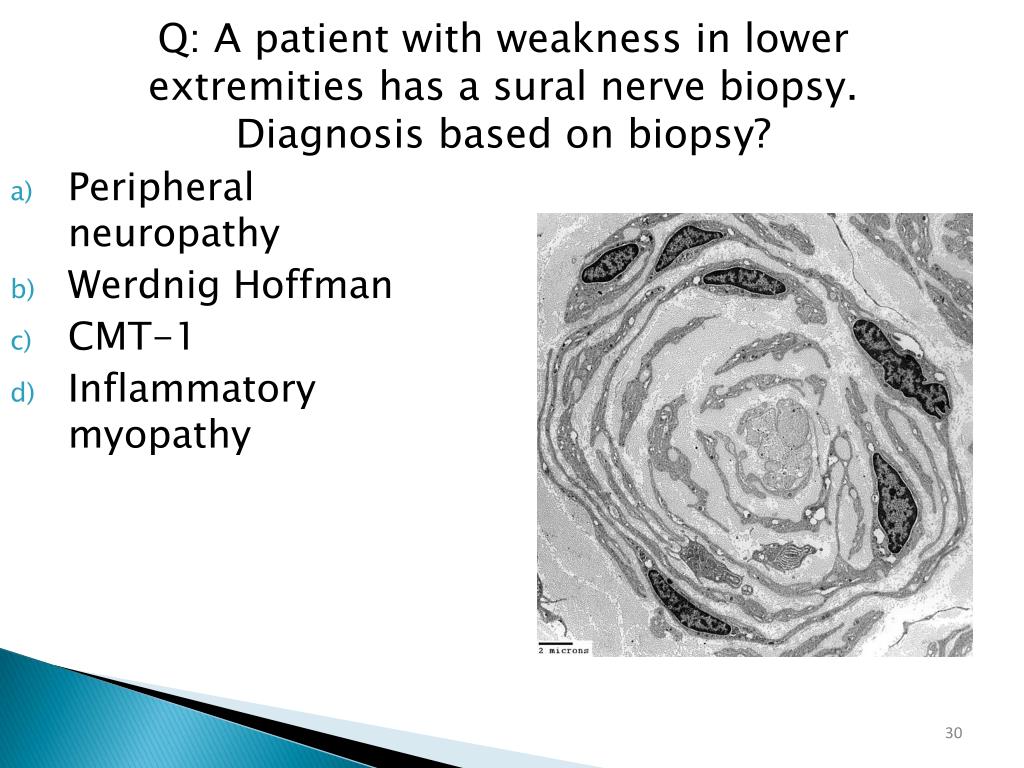 Q: A patient with weakness in lower extremities has a sural nerve biopsy. Diagnosis based on biopsy?

a) Peripheral neuropathy
b) Werdnig Hoffman
c) CMT-1
d) Inflammatory myopathy

2 microns

30